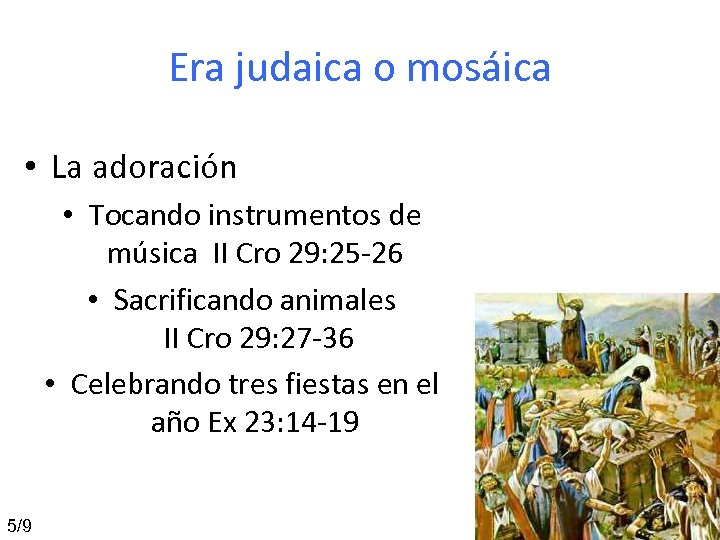 Era judaica o mosáica

• La adoración

• Tocando instrumentos de música II Cro 29:25-26

• Sacrificando animales II Cro 29:27-36

• Celebrando tres fiestas en el año Ex 23:14-19

5/9